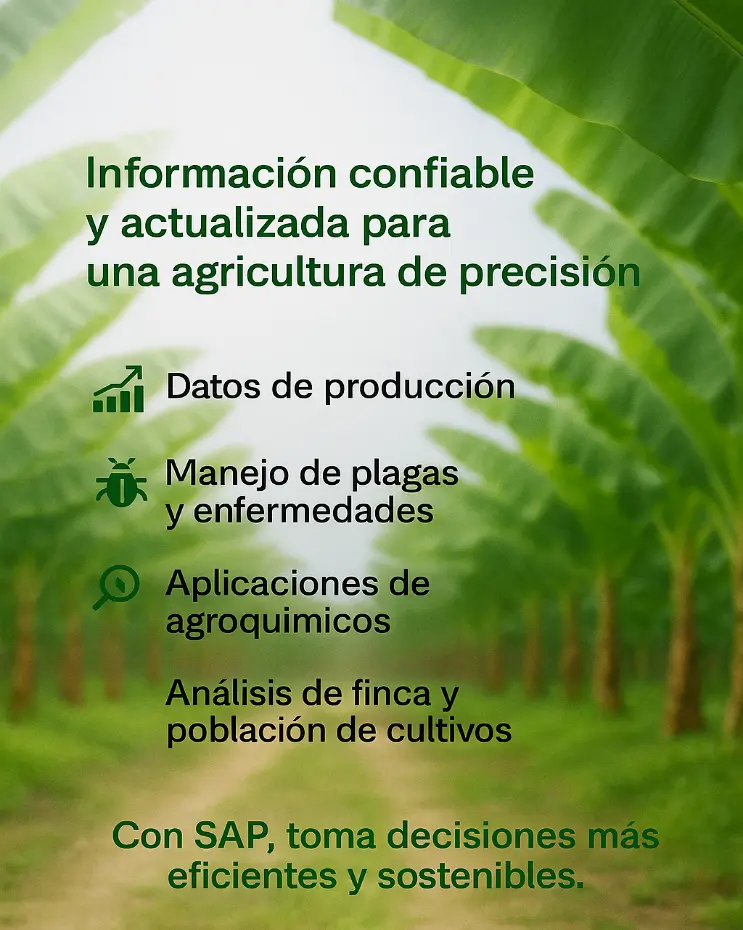 Información confiable y actualizada para una agricultura de precisión

Datos de producción

Manejo de plagas y enfermedades

Aplicaciones de agroquimicos

Análisis de finca y población de cultivos

Con SAP, toma decisiones más eficientes y sostenibles.